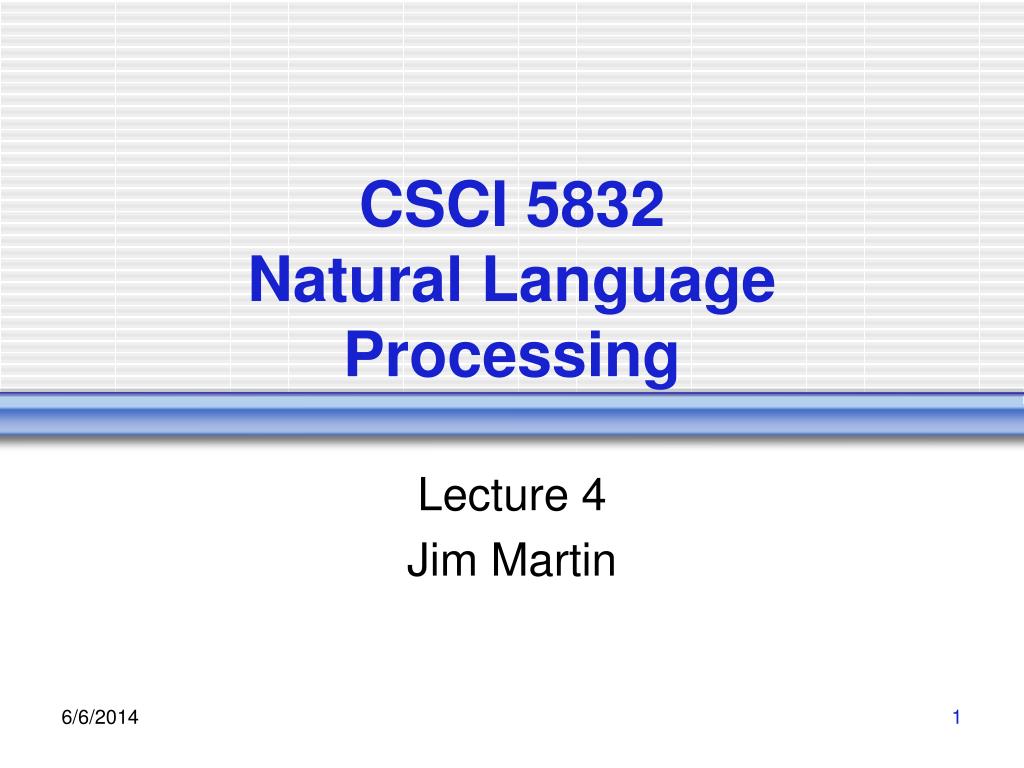 CSCI 5832
Natural Language Processing

Lecture 4
Jim Martin

6/6/2014

1